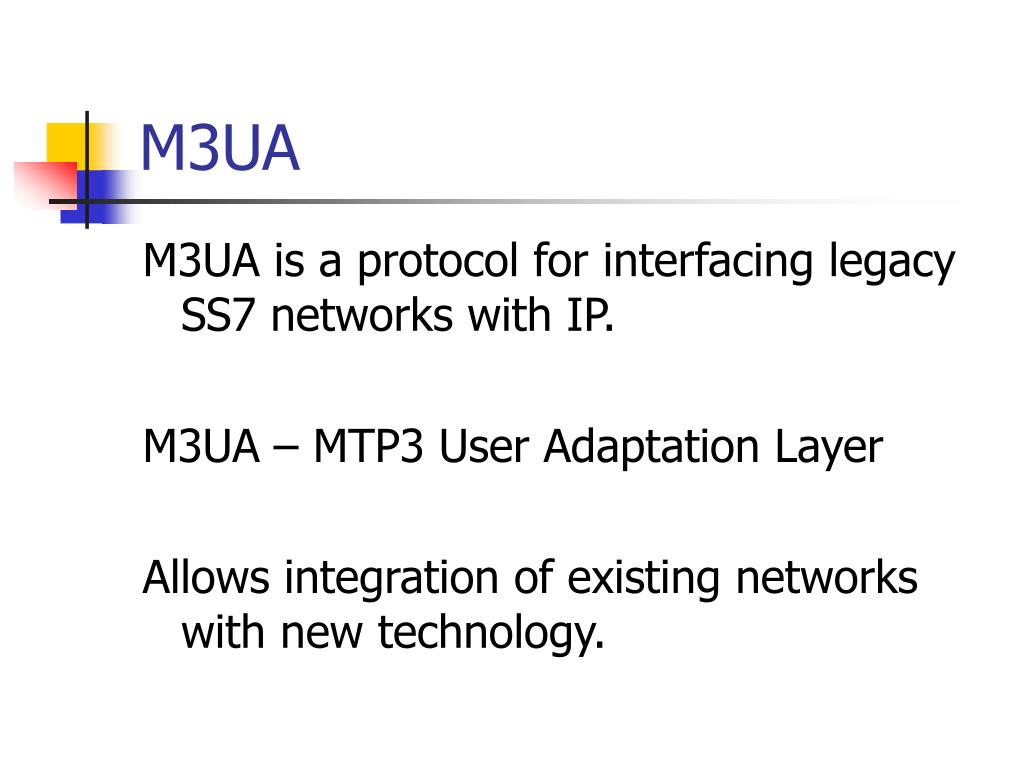 M3UA

M3UA is a protocol for interfacing legacy SS7 networks with IP.

M3UA – MTP3 User Adaptation Layer

Allows integration of existing networks with new technology.